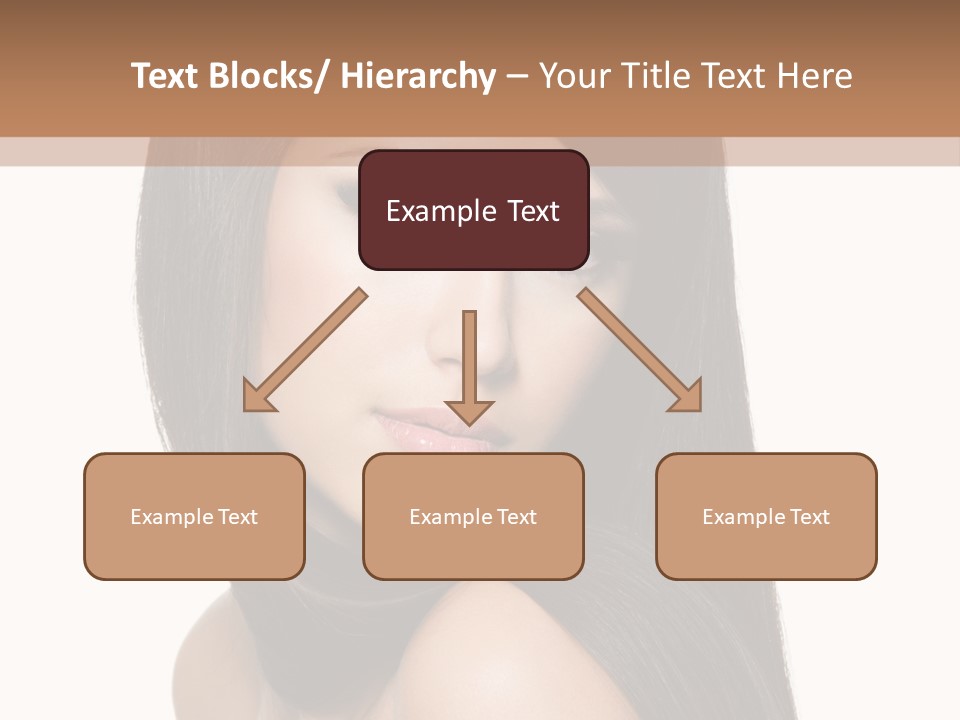 Text Blocks/ Hierarchy – Your Title Text Here

Example Text

Example Text

Example Text

Example Text